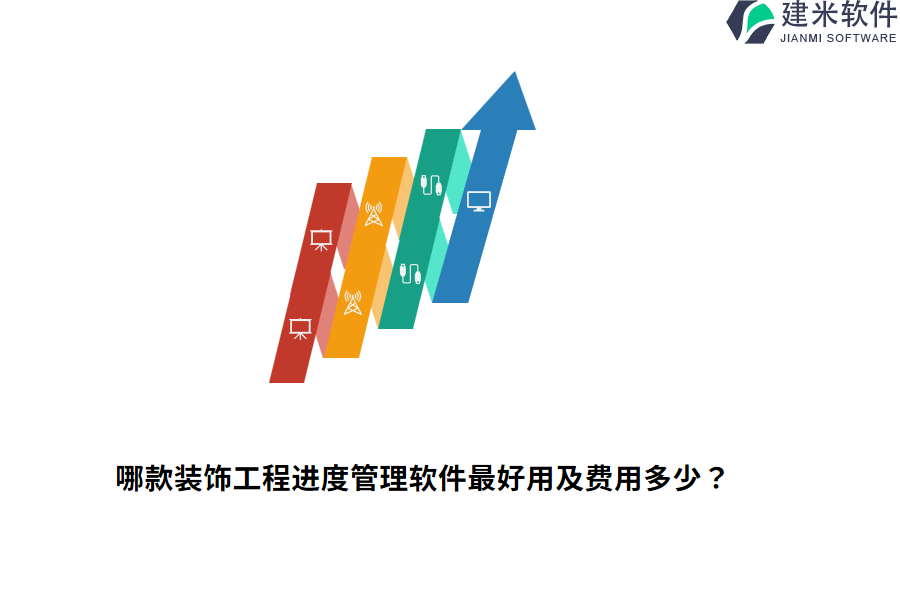 建米软件
JIANMI SOFTWARE

哪款装饰工程进度管理软件最好用及费用多少？